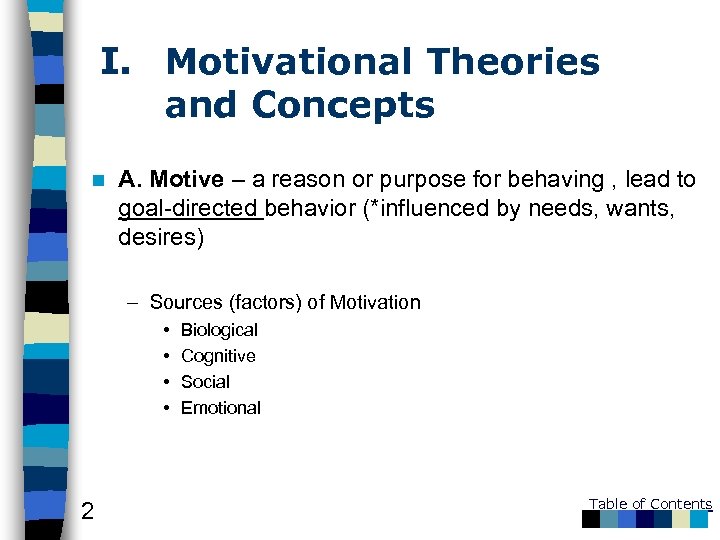 I. Motivational Theories and Concepts

A. Motive – a reason or purpose for behaving , lead to goal-directed behavior (*influenced by needs, wants, desires)

– Sources (factors) of Motivation
• Biological
• Cognitive
• Social
• Emotional

2

Table of Contents